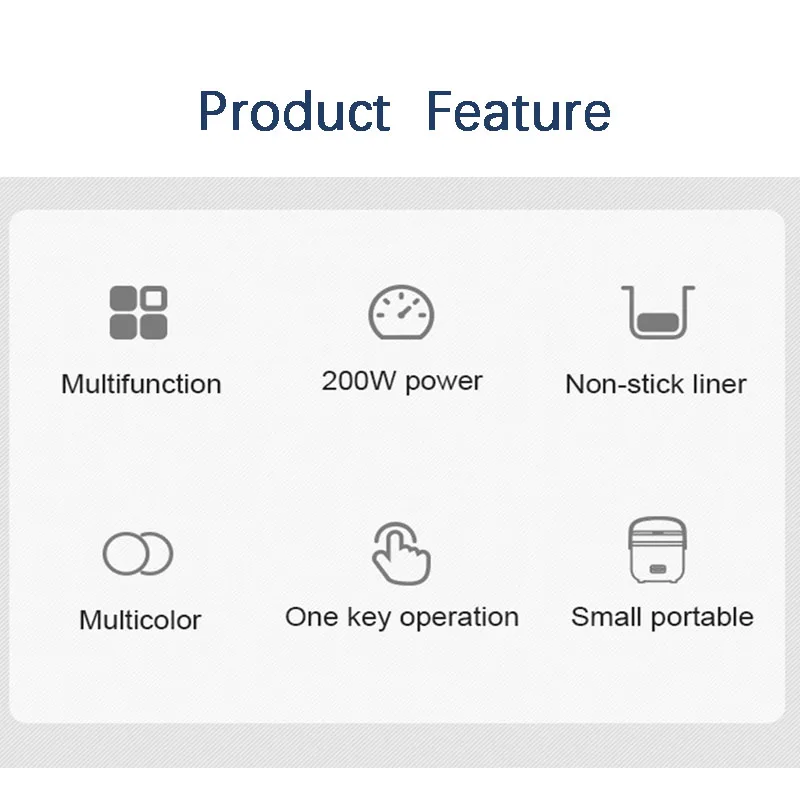 Product Feature

Multifunction

200W power

Non-stick liner

Multicolor

One key operation

Small portable